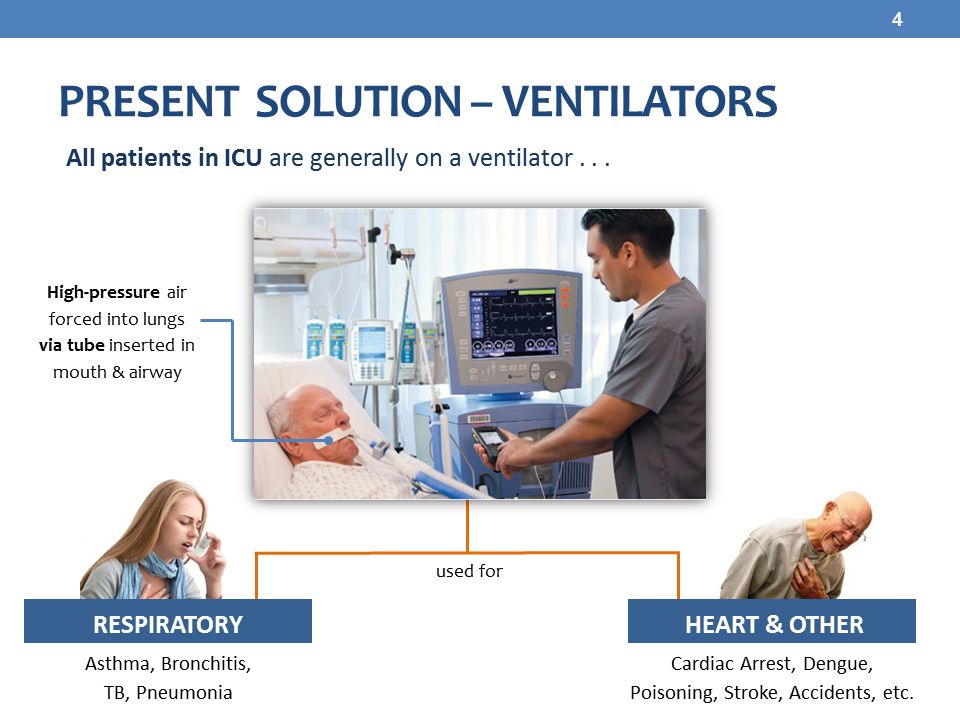 4

PRESENT SOLUTION – VENTILATORS

All patients in ICU are generally on a ventilator . . .

High-pressure air forced into lungs via tube inserted in mouth & airway

used for

RESPIRATORY

Asthma, Bronchitis, TB, Pneumonia

HEART & OTHER

Cardiac Arrest, Dengue, Poisoning, Stroke, Accidents, etc.